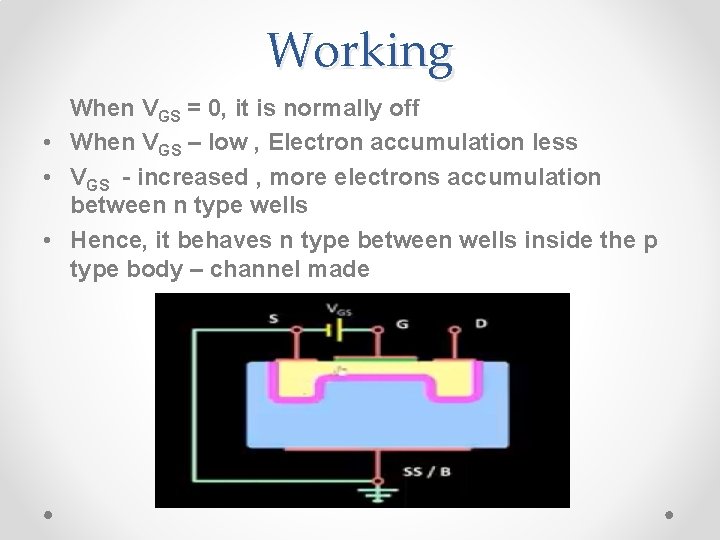 Working

When $V_{GS}$ = 0, it is normally off

• When $V_{GS}$ – low , Electron accumulation less

• $V_{GS}$ - increased , more electrons accumulation between n type wells

• Hence, it behaves n type between wells inside the p type body – channel made

S
$V_{GS}$
G
D
SS / B